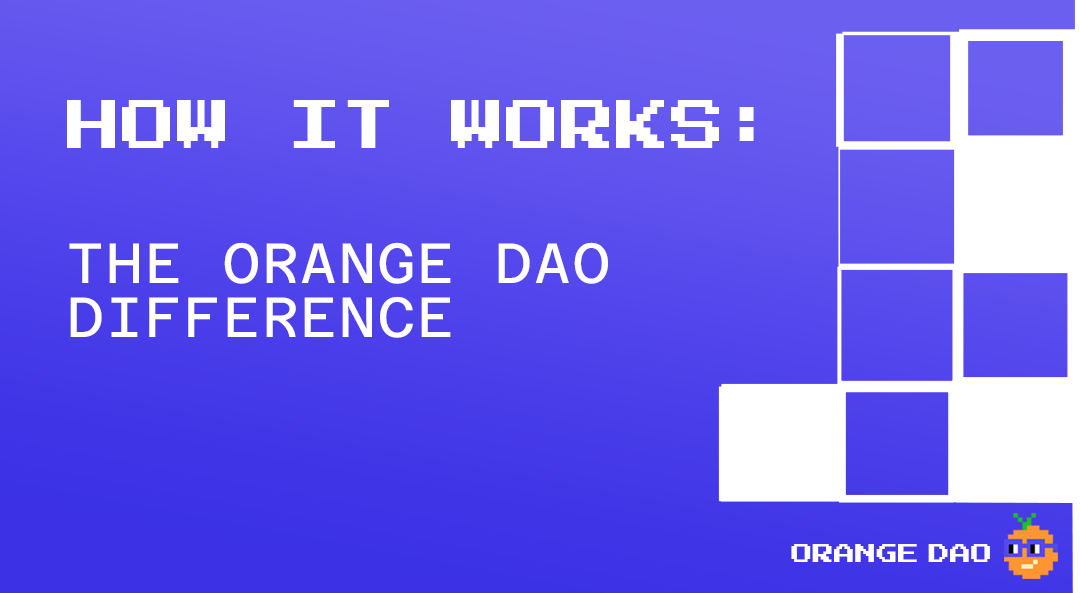 HOW IT WORKS:

THE ORANGE DAO DIFFERENCE

ORANGE DAO